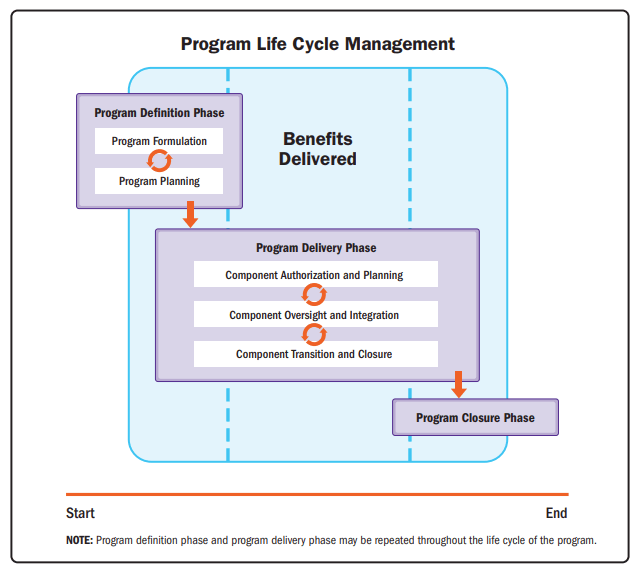 Program Life Cycle Management

Program Definition Phase

Program Formulation

Program Planning

Benefits Delivered

Program Delivery Phase

Component Authorization and Planning

Component Oversight and Integration

Component Transition and Closure

Program Closure Phase

Start

End

NOTE: Program definition phase and program delivery phase may be repeated throughout the life cycle of the program.